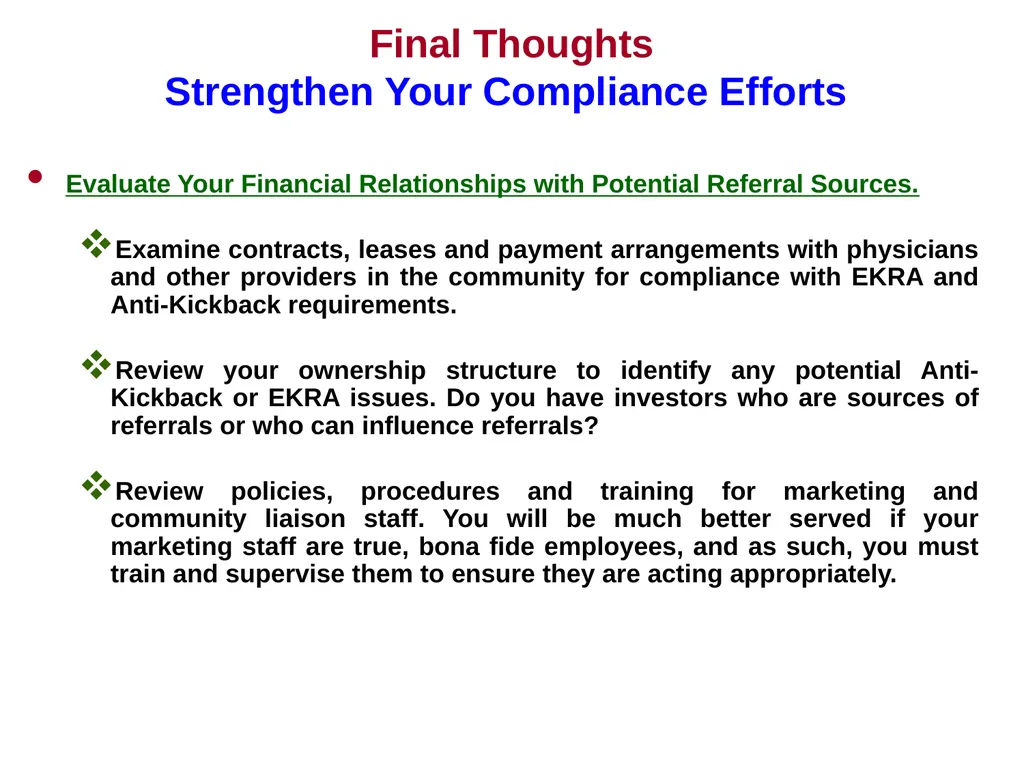 Final Thoughts
Strengthen Your Compliance Efforts

• Evaluate Your Financial Relationships with Potential Referral Sources.

❖ Examine contracts, leases and payment arrangements with physicians and other providers in the community for compliance with EKRA and Anti-Kickback requirements.

❖ Review your ownership structure to identify any potential Anti-Kickback or EKRA issues. Do you have investors who are sources of referrals or who can influence referrals?

❖ Review policies, procedures and training for marketing and community liaison staff. You will be much better served if your marketing staff are true, bona fide employees, and as such, you must train and supervise them to ensure they are acting appropriately.